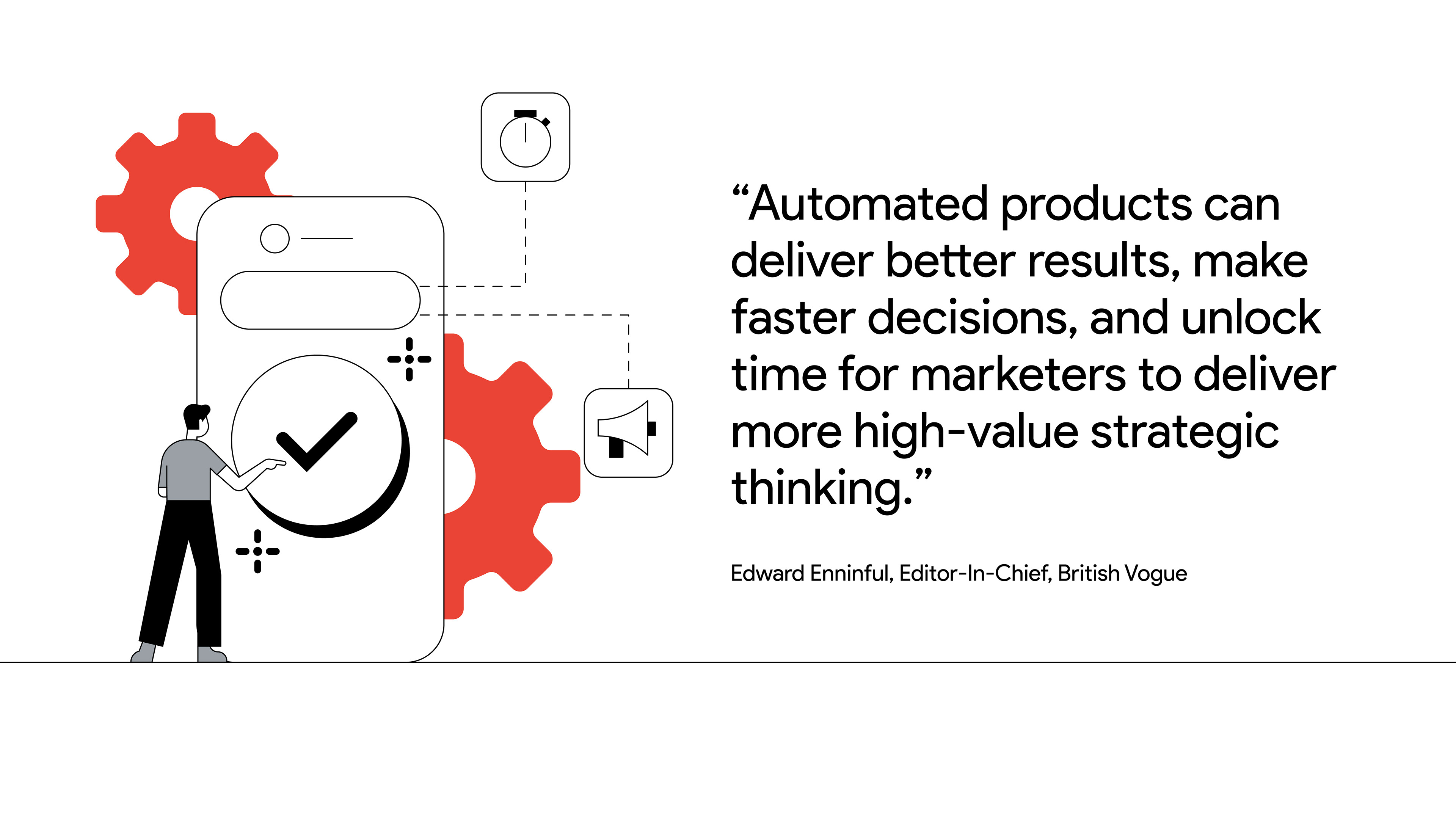 “Automated products can deliver better results, make faster decisions, and unlock time for marketers to deliver more high-value strategic thinking.”

Edward Enninful, Editor-In-Chief, British Vogue